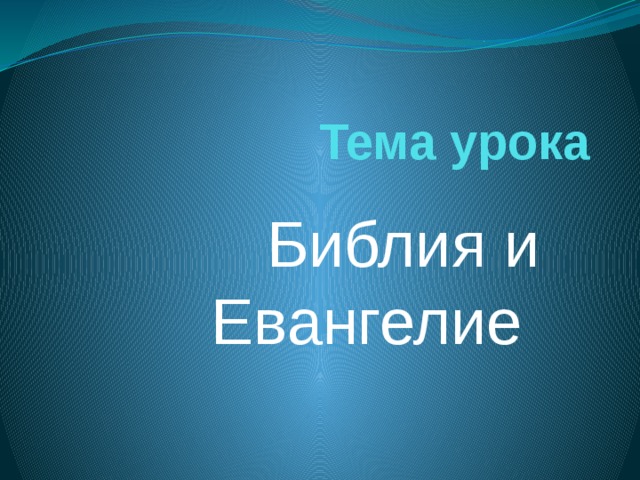 Тема урока

Библия и Евангелие